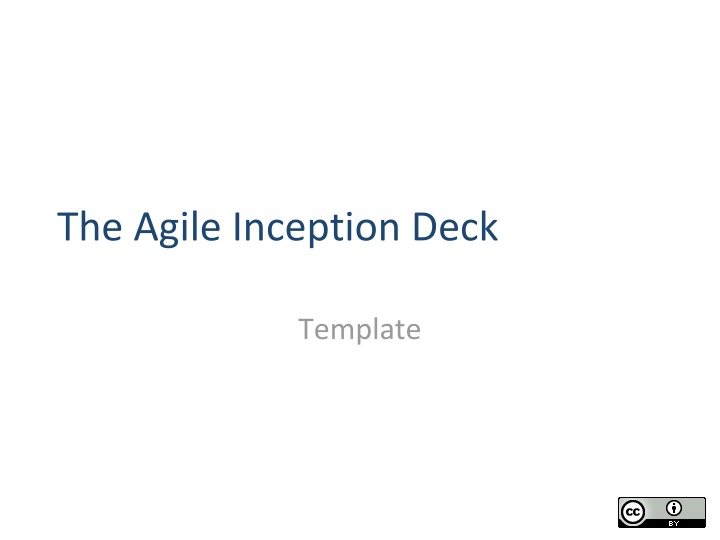 The Agile Inception Deck

Template

cc BY